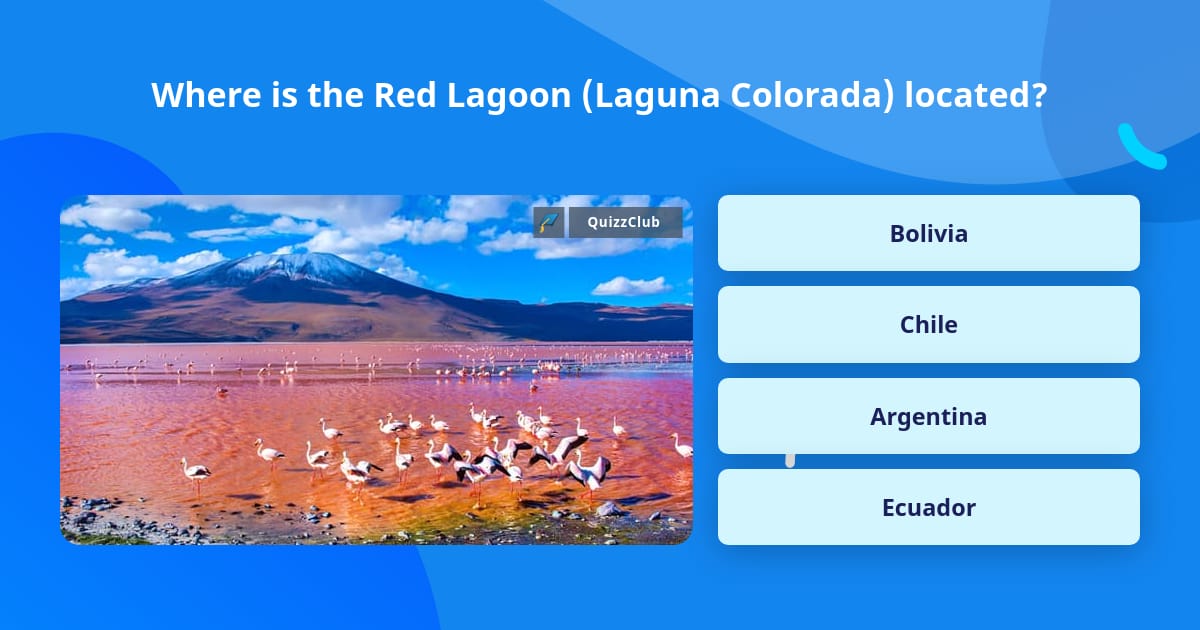 Where is the Red Lagoon (Laguna Colorada) located?

QuizzClub

Bolivia

Chile

Argentina

Ecuador